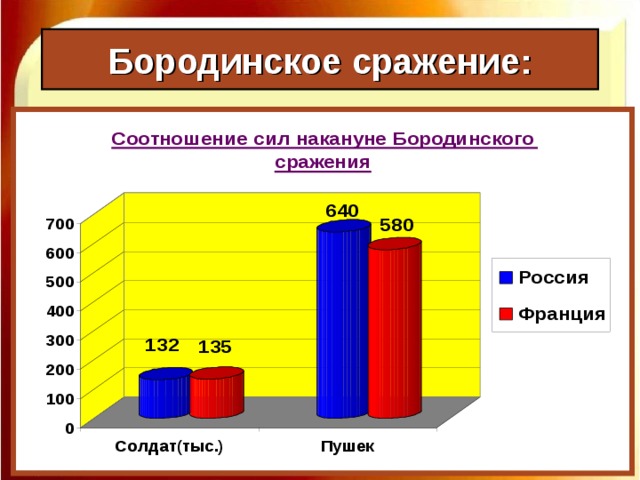 Бородинское сражение:

Соотношение сил накануне Бородинского сражения

700
600
500
400
300
200
100
0

132 135
640 580

Солдат(тыс.)
Пушек

Россия
Франция